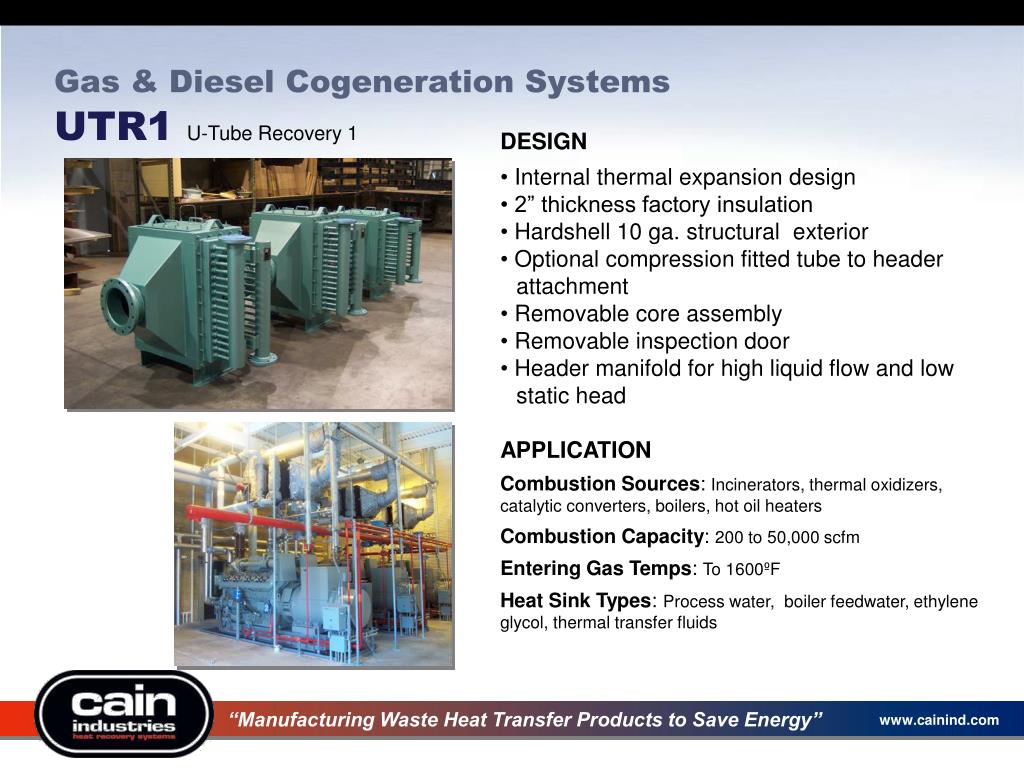 Gas & Diesel Cogeneration Systems

UTR1 U-Tube Recovery 1

DESIGN

• Internal thermal expansion design
• 2” thickness factory insulation
• Hardshell 10 ga. structural exterior
• Optional compression fitted tube to header attachment
• Removable core assembly
• Removable inspection door
• Header manifold for high liquid flow and low static head

APPLICATION

Combustion Sources: Incinerators, thermal oxidizers, catalytic converters, boilers, hot oil heaters

Combustion Capacity: 200 to 50,000 scfm

Entering Gas Temps: To 1600ºF

Heat Sink Types: Process water, boiler feedwater, ethylene glycol, thermal transfer fluids

cain industries heat recovery systems

“Manufacturing Waste Heat Transfer Products to Save Energy”

www.cainind.com